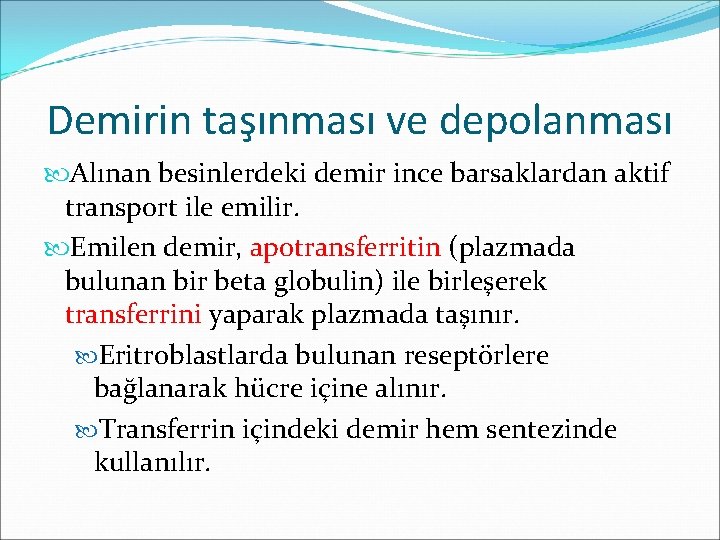 Demirin taşınması ve depolanması

Alınan besinlerdeki demir ince barsaklardan aktif transport ile emilir.

Emilen demir, apotransferritin (plazmada bulunan bir beta globulin) ile birleşerek transferrini yaparak plazmada taşınır.

Eritroblastlarda bulunan reseptörlere bağlanarak hücre içine alınır.

Transferrin içindeki demir hem sentezinde kullanılır.